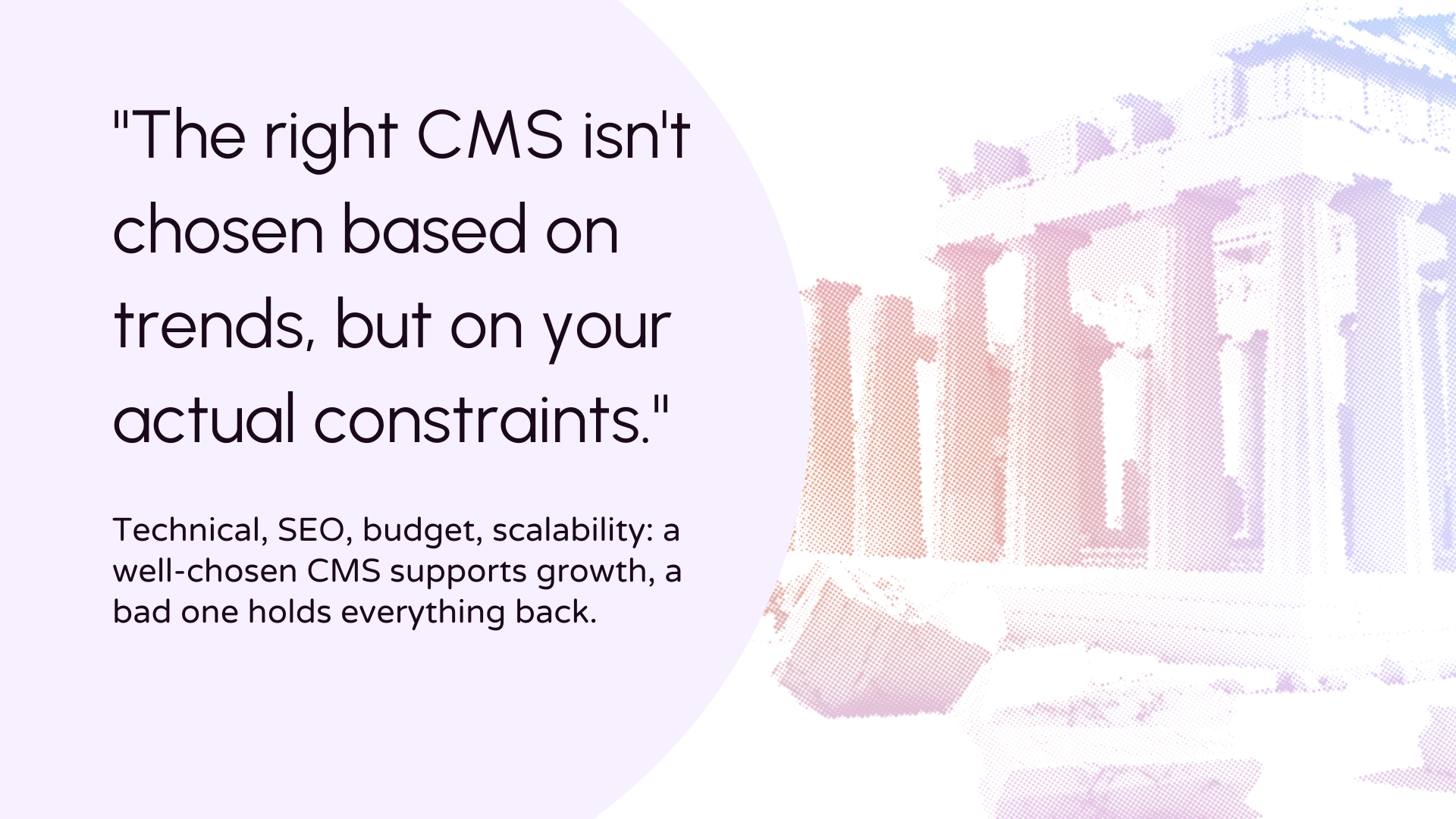 "The right CMS isn't chosen based on trends, but on your actual constraints."

Technical, SEO, budget, scalability: a well-chosen CMS supports growth, a bad one holds everything back.